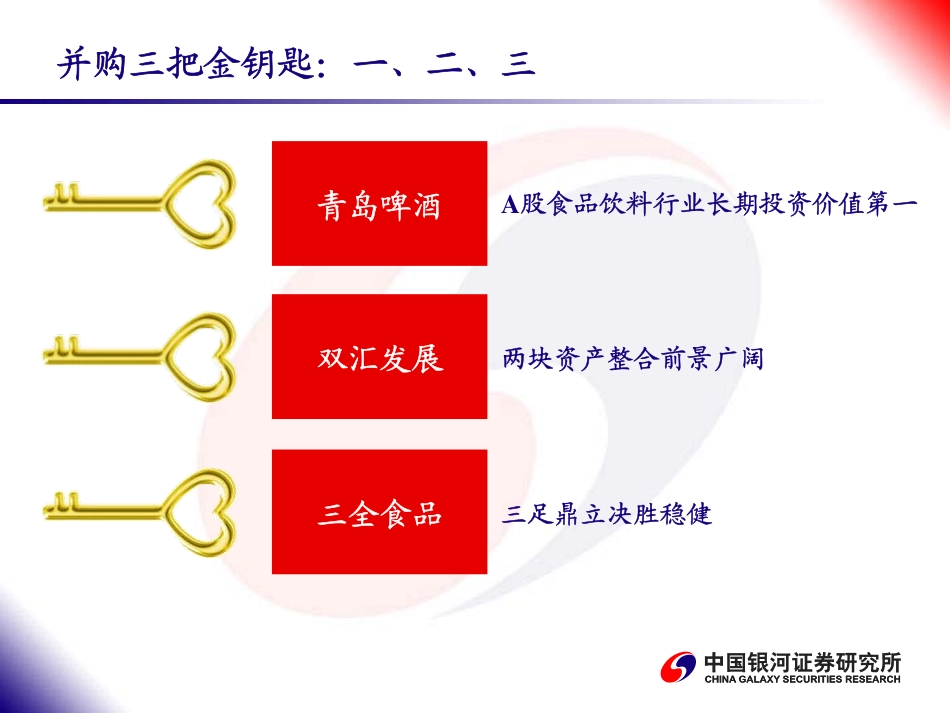 并购三把金钥匙：一、二、三

青岛啤酒

A股食品饮料行业长期投资价值第一

双汇发展

两块资产整合前景广阔

三全食品

三足鼎立决胜稳健

中国银河证券研究所
CHINA GALAXY SECURITIES RESEARCH